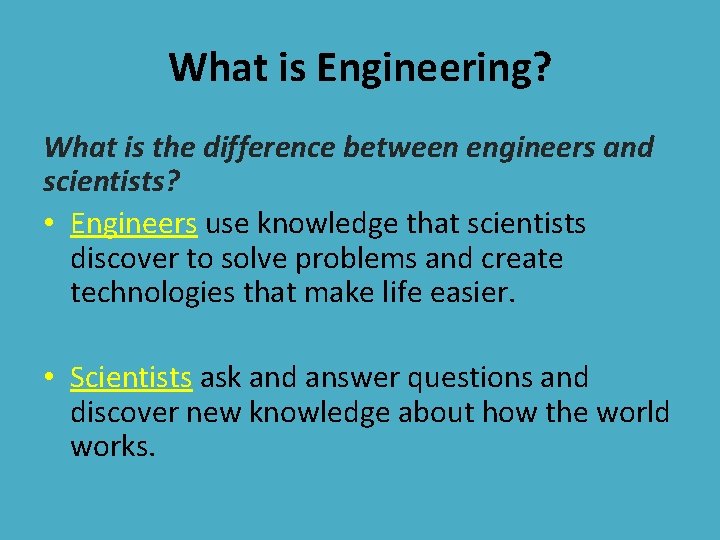 What is Engineering?

What is the difference between engineers and scientists?

• Engineers use knowledge that scientists discover to solve problems and create technologies that make life easier.

• Scientists ask and answer questions and discover new knowledge about how the world works.